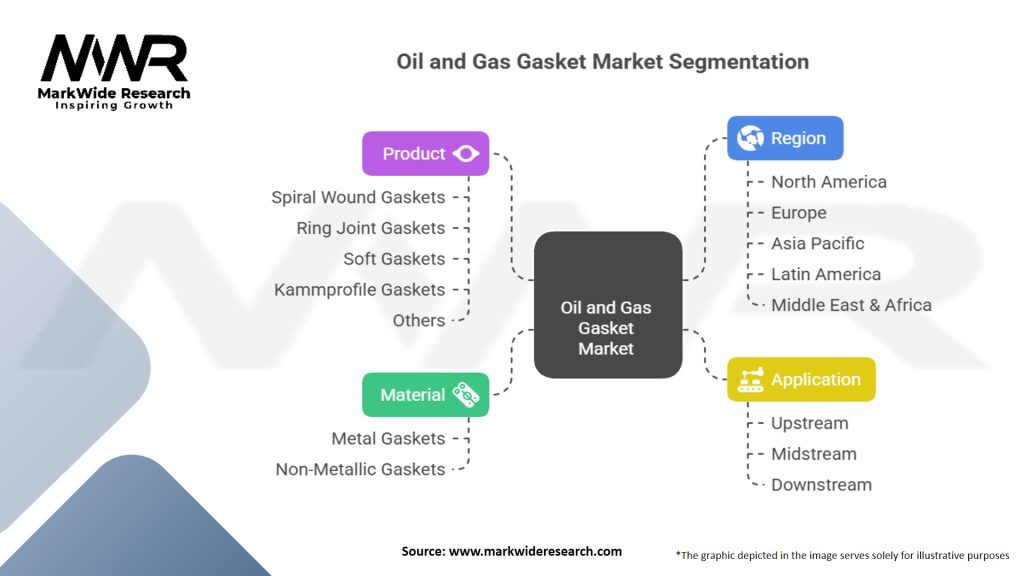 MWR
MarkWide Research
Inspiring Growth

Oil and Gas Gasket Market Segmentation

Product
Spiral Wound Gaskets
Ring Joint Gaskets
Soft Gaskets
Kammprofile Gaskets
Others

Material
Metal Gaskets
Non-Metallic Gaskets

Oil and Gas Gasket Market

Region
North America
Europe
Asia Pacific
Latin America
Middle East & Africa

Application
Upstream
Midstream
Downstream

Source: www.markwideresearch.com

*The graphic depicted in the image serves solely for illustrative purposes